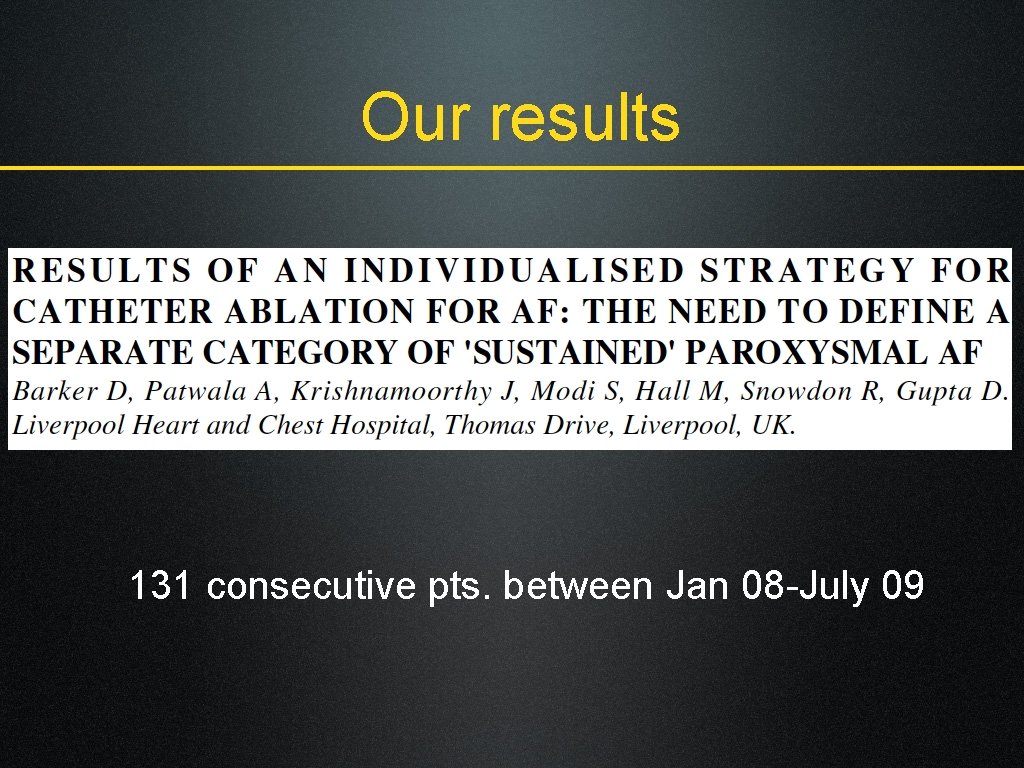 Our results

RESULTS OF AN INDIVIDUALISED STRATEGY FOR CATHETER ABLATION FOR AF: THE NEED TO DEFINE A SEPARATE CATEGORY OF 'SUSTAINED' PAROXYSMAL AF
Barker D, Patwala A, Krishnamoorthy J, Modi S, Hall M, Snowdon R, Gupta D.
Liverpool Heart and Chest Hospital, Thomas Drive, Liverpool, UK.

131 consecutive pts. between Jan 08-July 09